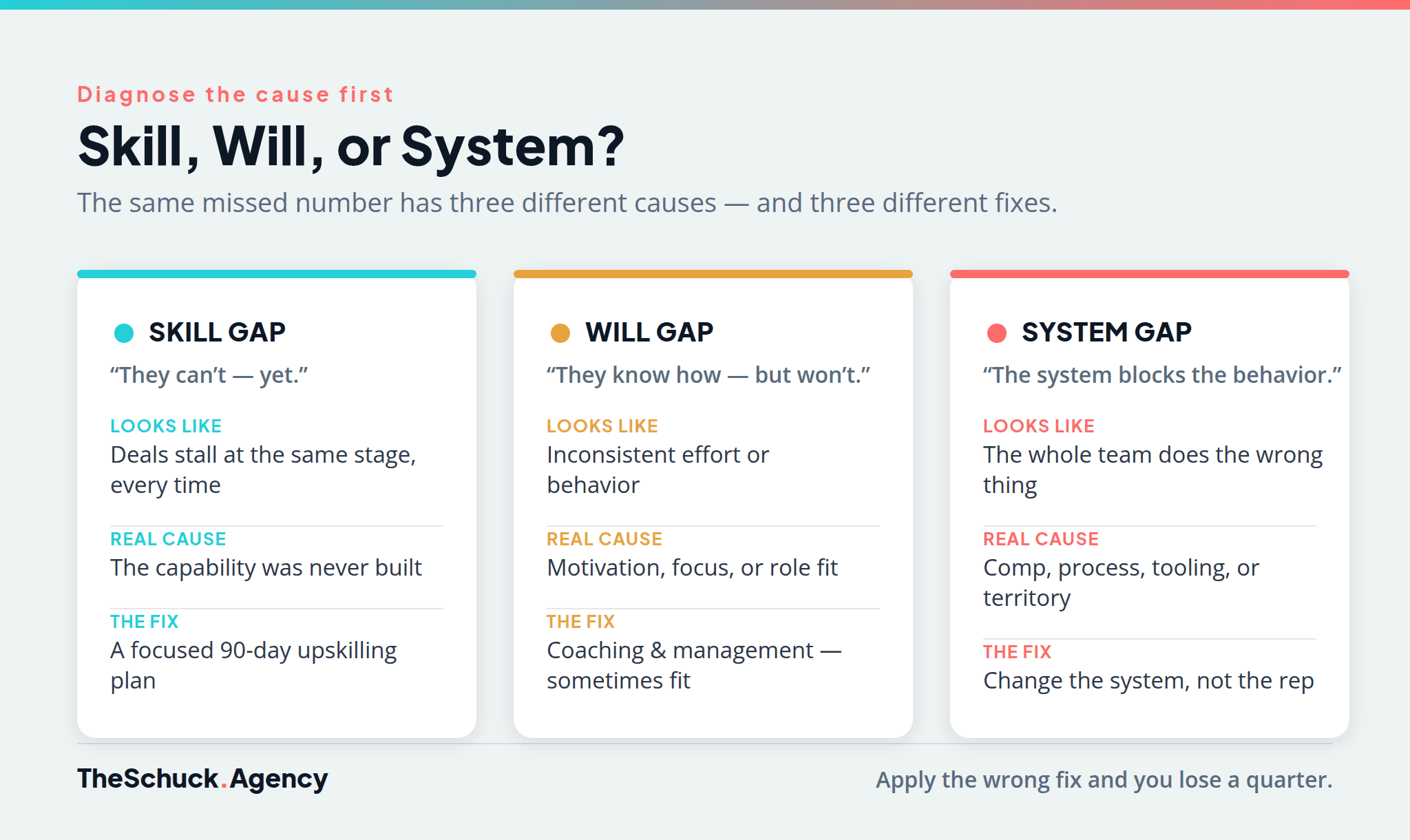 Diagnose the cause first

Skill, Will, or System?

The same missed number has three different causes — and three different fixes.

SKILL GAP

“They can’t — yet.”

LOOKS LIKE
Deals stall at the same stage, every time

REAL CAUSE
The capability was never built

THE FIX
A focused 90-day upskilling plan

WILL GAP

“They know how — but won’t.”

LOOKS LIKE
Inconsistent effort or behavior

REAL CAUSE
Motivation, focus, or role fit

THE FIX
Coaching & management — sometimes fit

SYSTEM GAP

“The system blocks the behavior.”

LOOKS LIKE
The whole team does the wrong thing

REAL CAUSE
Comp, process, tooling, or territory

THE FIX
Change the system, not the rep

TheSchuck.Agency

Apply the wrong fix and you lose a quarter.